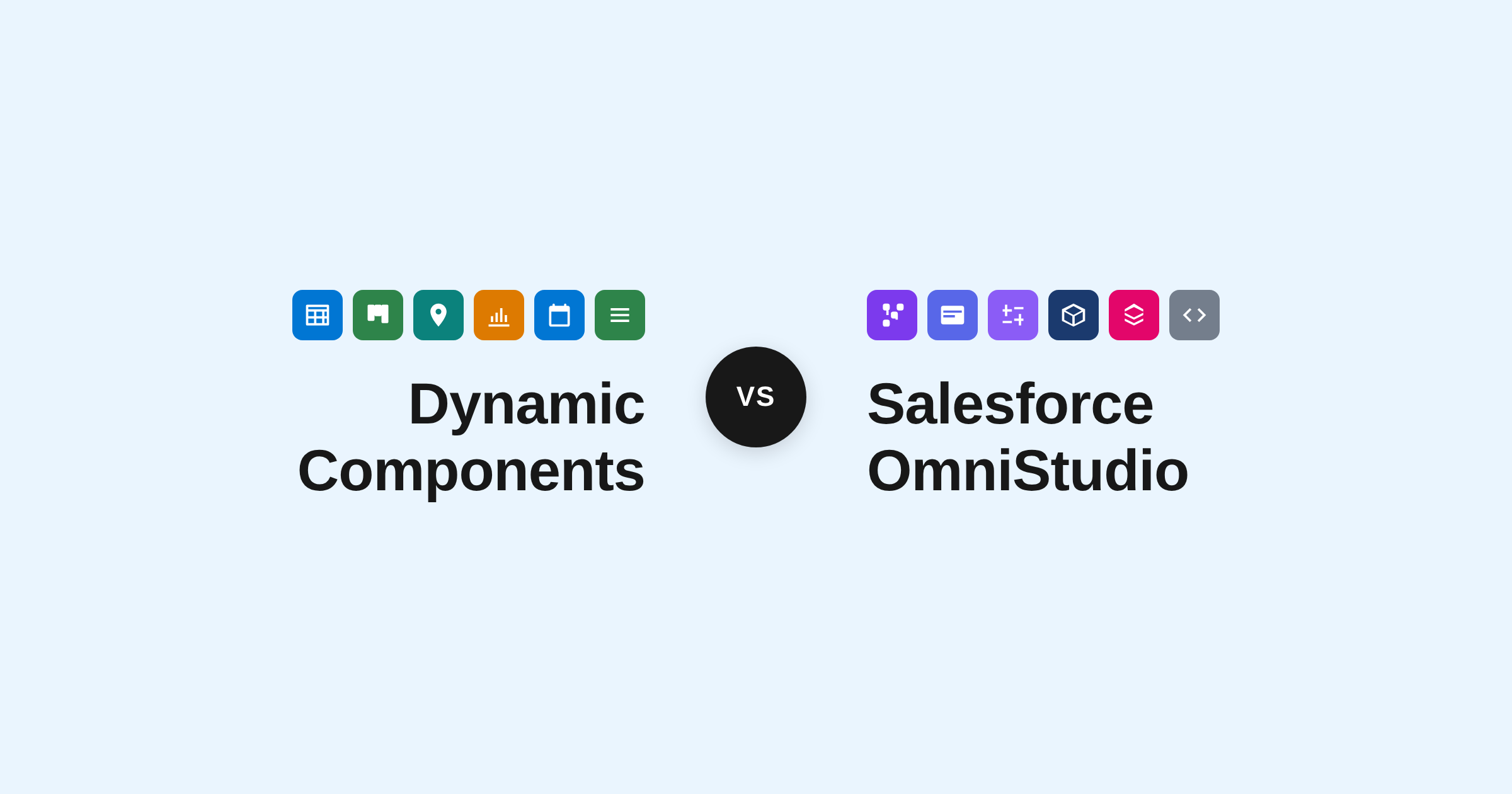 Dynamic Components

VS

Salesforce OmniStudio